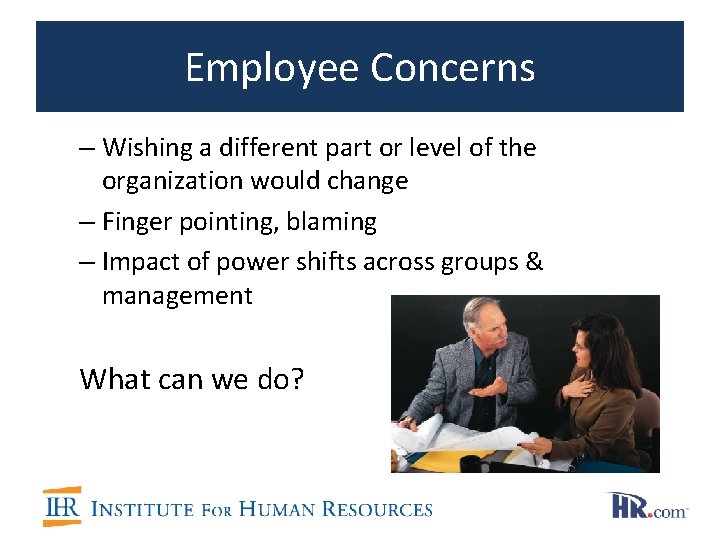 Employee Concerns

– Wishing a different part or level of the organization would change

– Finger pointing, blaming

– Impact of power shifts across groups & management

What can we do?

IHR INSTITUTE FOR HUMAN RESOURCES

HR.com